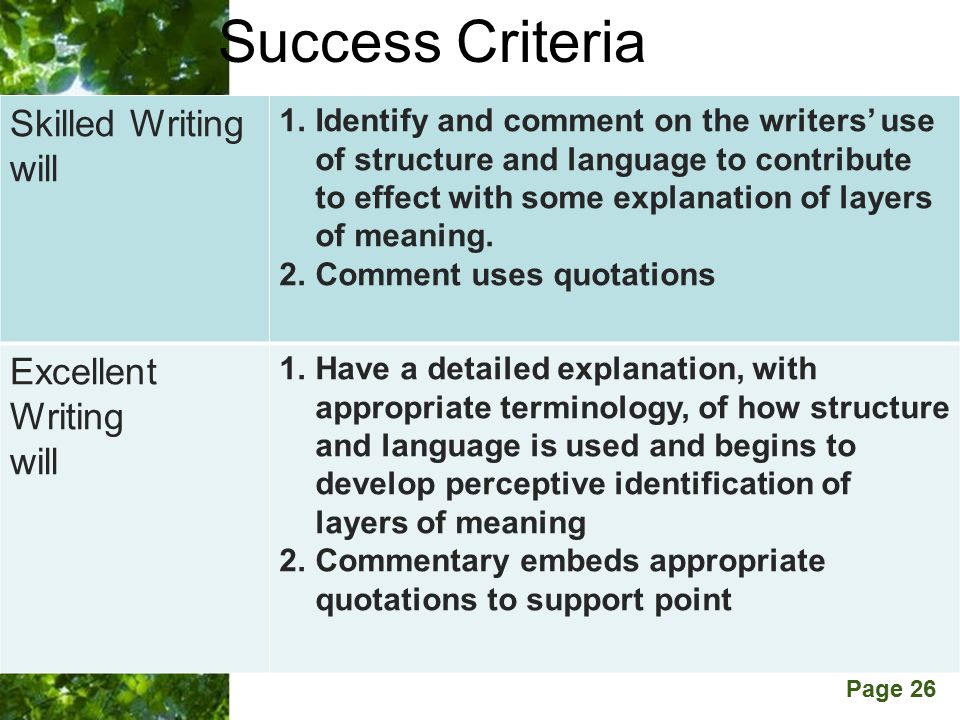 Success Criteria

| Skilled Writing will | 1. Identify and comment on the writers' use of structure and language to contribute to effect with some explanation of layers of meaning. 2. Comment uses quotations |
|---|---|
| Excellent Writing will | 1. Have a detailed explanation, with appropriate terminology, of how structure and language is used and begins to develop perceptive identification of layers of meaning 2. Commentary embeds appropriate quotations to support point |

Page 26